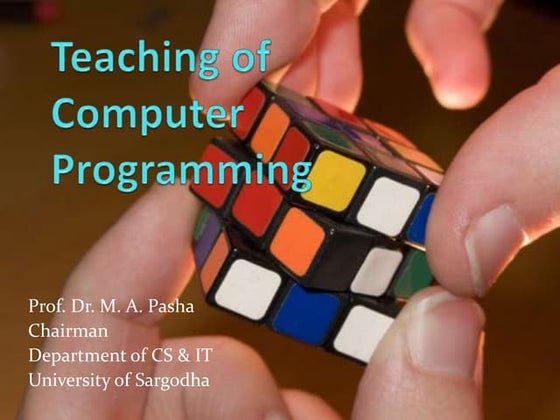 Teaching of Computer Programming

Prof. Dr. M. A. Pasha
Chairman
Department of CS & IT
University of Sargodha